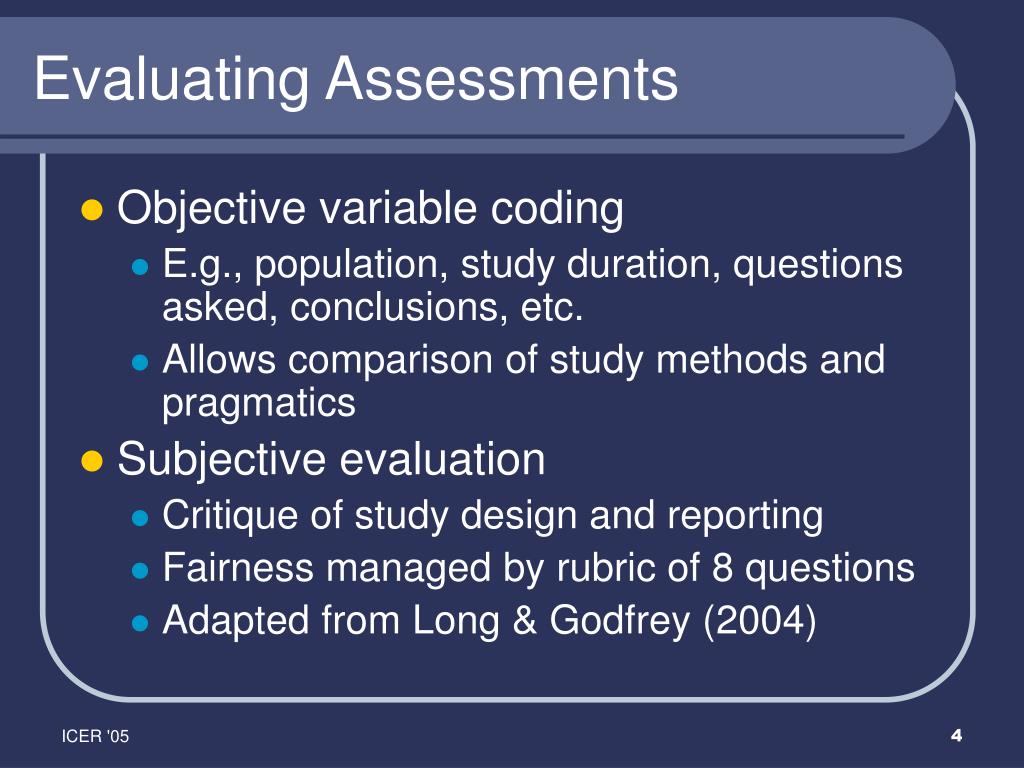 Evaluating Assessments

- Objective variable coding
  - E.g., population, study duration, questions asked, conclusions, etc.
  - Allows comparison of study methods and pragmatics
- Subjective evaluation
  - Critique of study design and reporting
  - Fairness managed by rubric of 8 questions
  - Adapted from Long & Godfrey (2004)

ICER '05

4